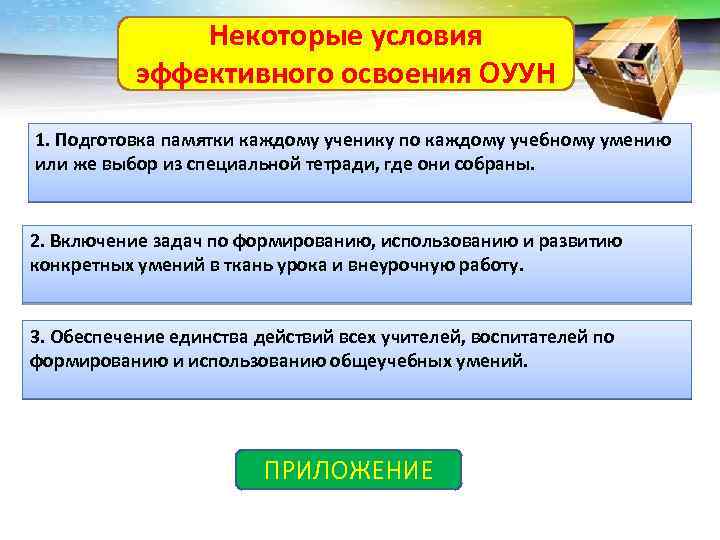 Некоторые условия эффективного освоения ОУУН

1. Подготовка памятки каждому ученику по каждому учебному умению или же выбор из специальной тетради, где они собраны.

2. Включение задач по формированию, использованию и развитию конкретных умений в ткань урока и внеурочную работу.

3. Обеспечение единства действий всех учителей, воспитателей по формированию и использованию общеучебных умений.

ПРИЛОЖЕНИЕ